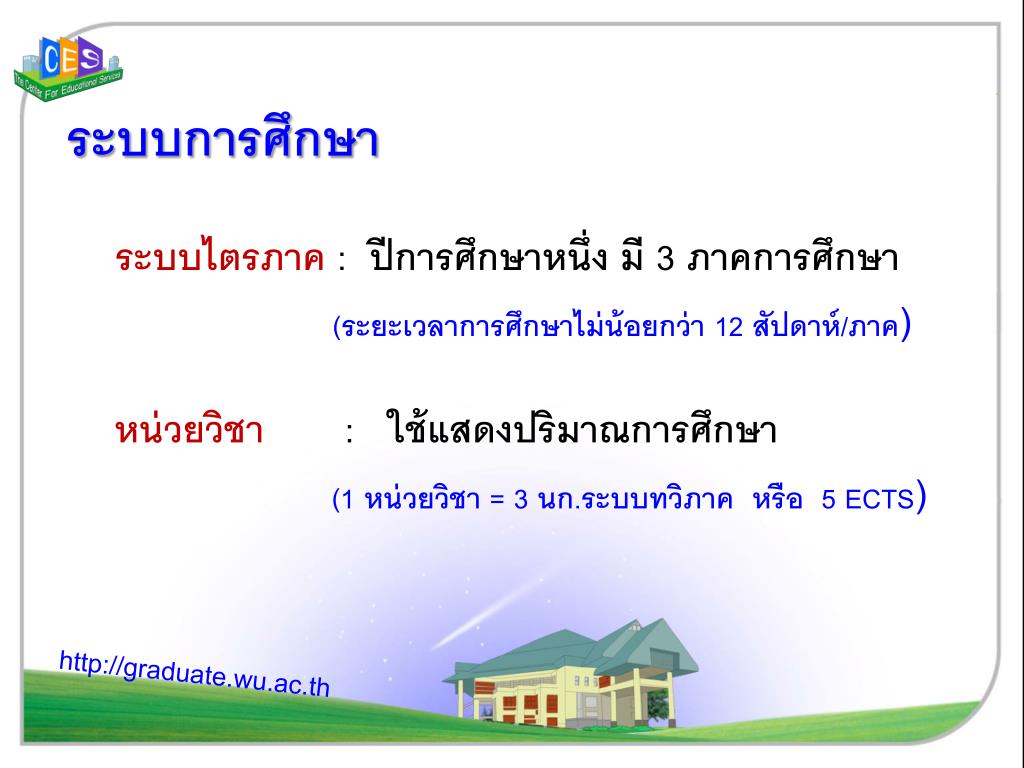 CES
The Center For Educational Services

ระบบการศึกษา

ระบบไตรภาค : ปีการศึกษาหนึ่ง มี 3 ภาคการศึกษา

(ระยะเวลาการศึกษาไม่น้อยกว่า 12 สัปดาห์/ภาค)

หน่วยวิชา : ใช้แสดงปริมาณการศึกษา

(1 หน่วยวิชา = 3 นก.ระบบทวิภาค หรือ 5 ECTS)

http://graduate.wu.ac.th